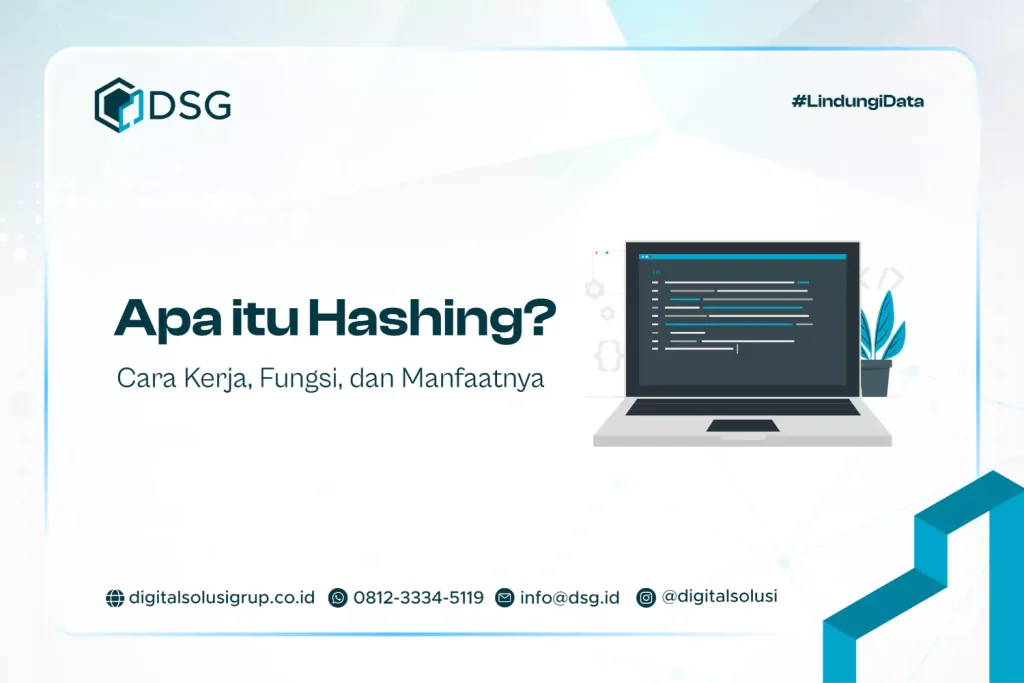 DSG

#LindungiData

Apa itu Hashing?

Cara Kerja, Fungsi, dan Manfaatnya

digitalsolusigrup.co.id 0812-3334-5119 info@dsg.id @digitalsolusi